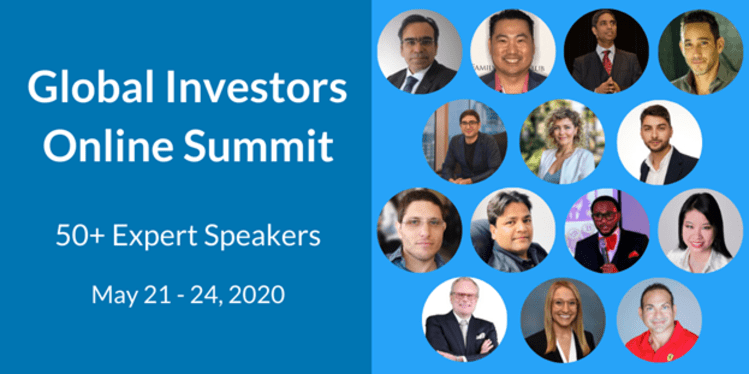 Global Investors Online Summit

50+ Expert Speakers

May 21 - 24, 2020